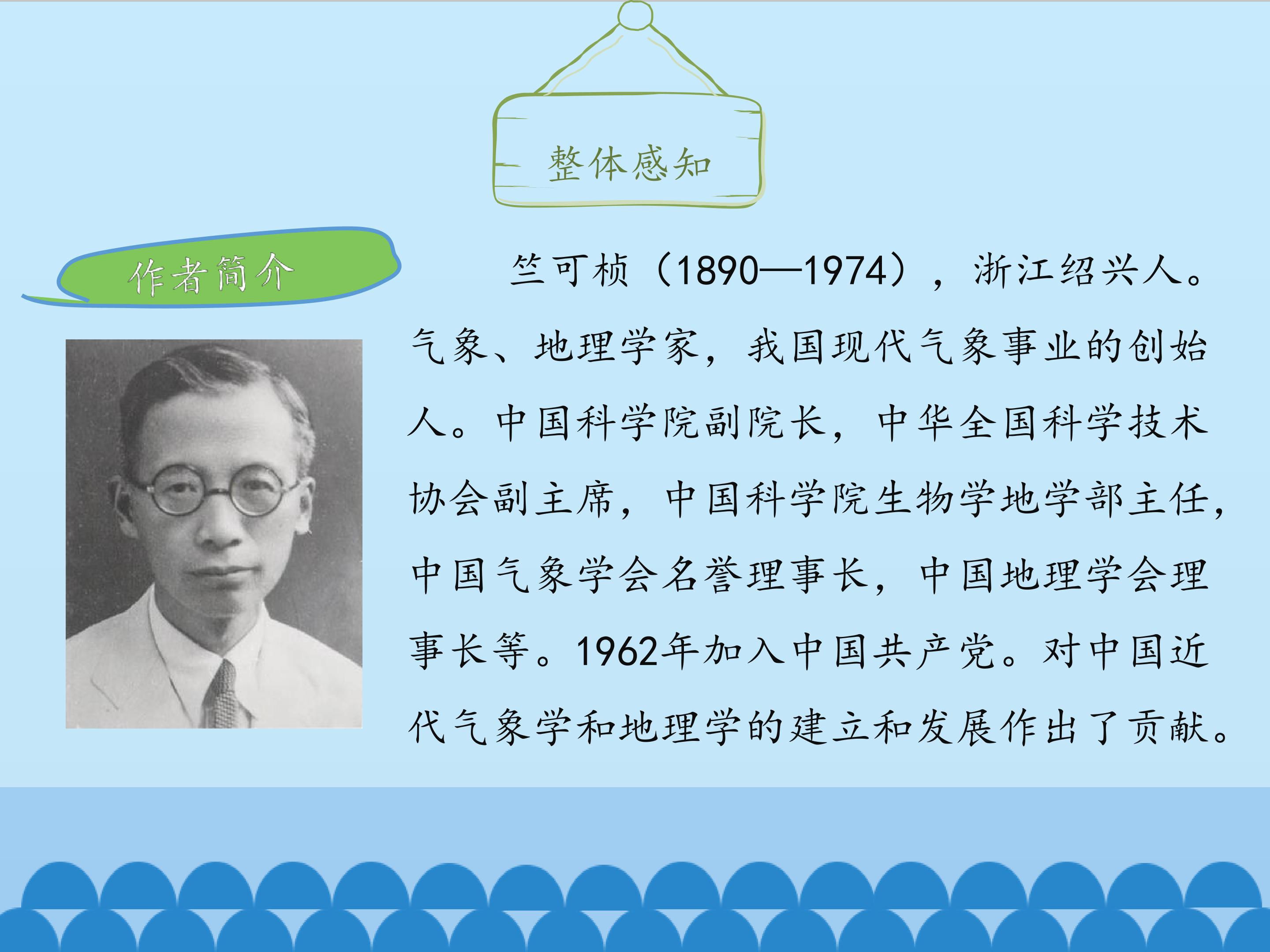 整体感知

作者简介

竺可桢（1890—1974），浙江绍兴人。气象、地理学家，我国现代气象事业的创始人。中国科学院副院长，中华全国科学技术协会副主席，中国科学院生物学地学部主任，中国气象学会名誉理事长，中国地理学会理事长等。1962年加入中国共产党。对中国近代气象学和地理学的建立和发展作出了贡献。